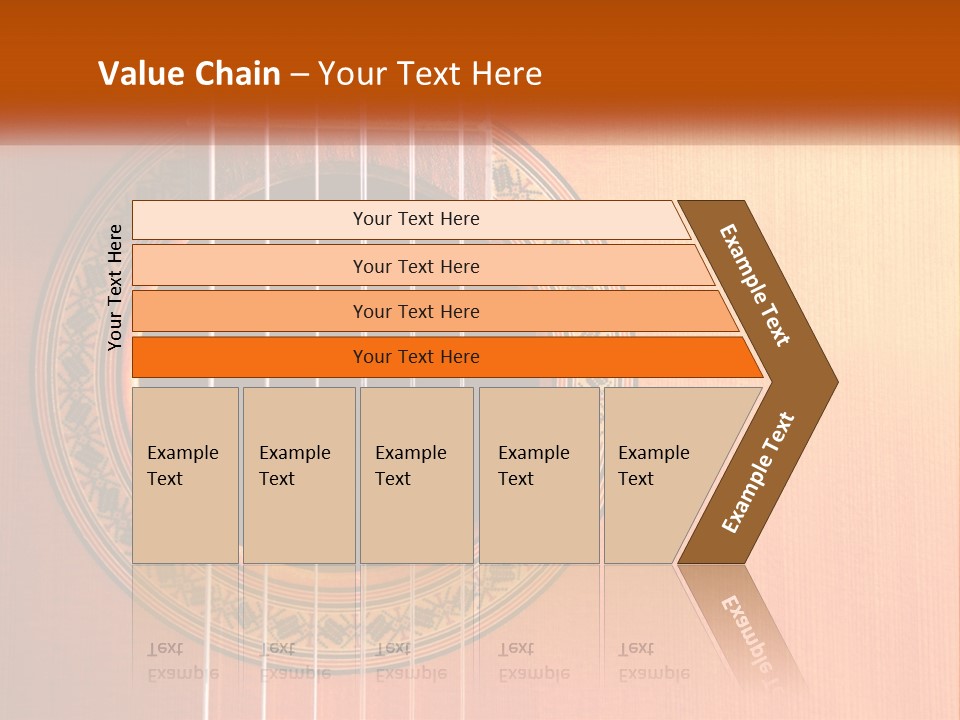 Value Chain – Your Text Here

Your Text Here

Your Text Here

Your Text Here

Your Text Here

Your Text Here

Example Text

Example Text

Example Text

Example Text

Example Text

Example Text

Example Text